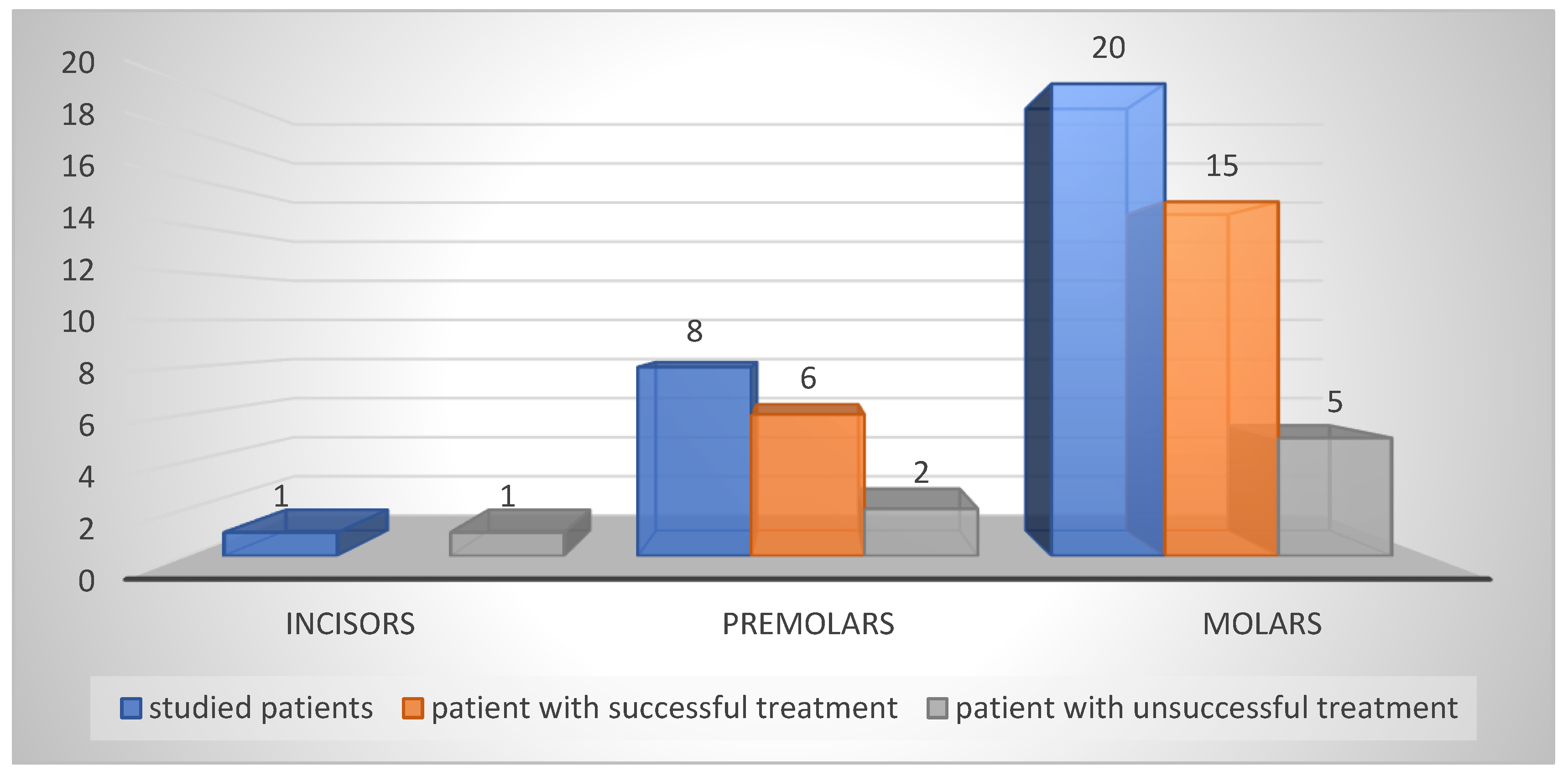 20
18
16
14
12
10
8
6
4
2
0

1
1
8
6
2
20
15
5

INCISORS
PREMOLARS
MOLARS

studied patients
patient with successful treatment
patient with unsuccessful treatment